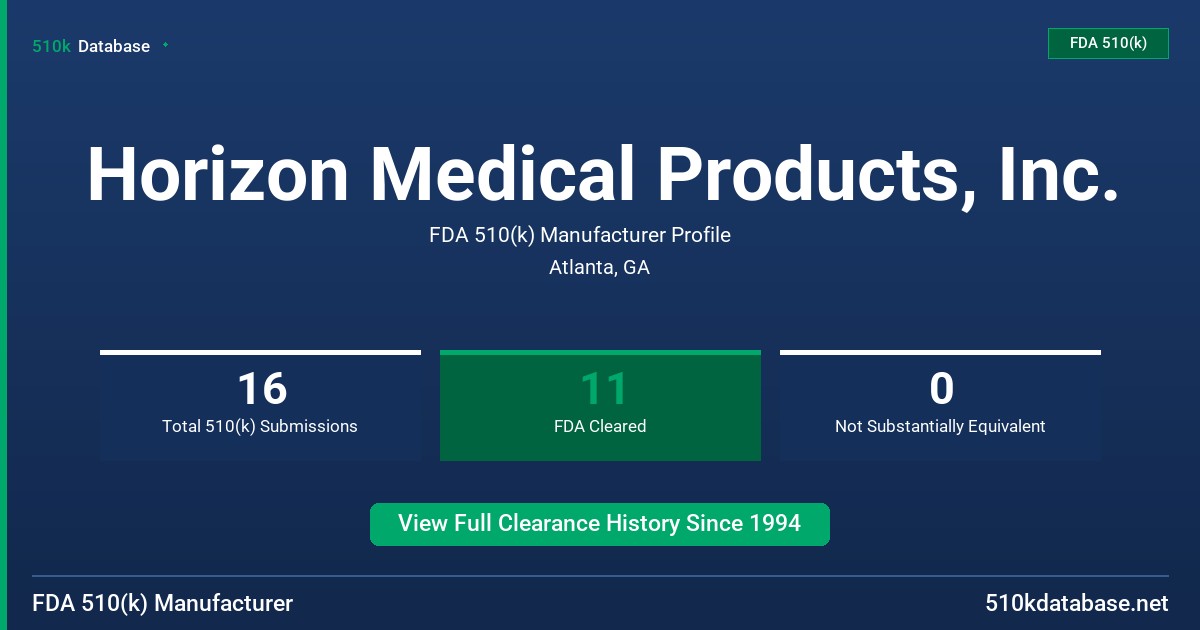 510k Database

FDA 510(k)

Horizon Medical Products, Inc.

FDA 510(k) Manufacturer Profile

Atlanta, GA

16
Total 510(k) Submissions

11
FDA Cleared

0
Not Substantially Equivalent

View Full Clearance History Since 1994

FDA 510(k) Manufacturer

510kdatabase.net